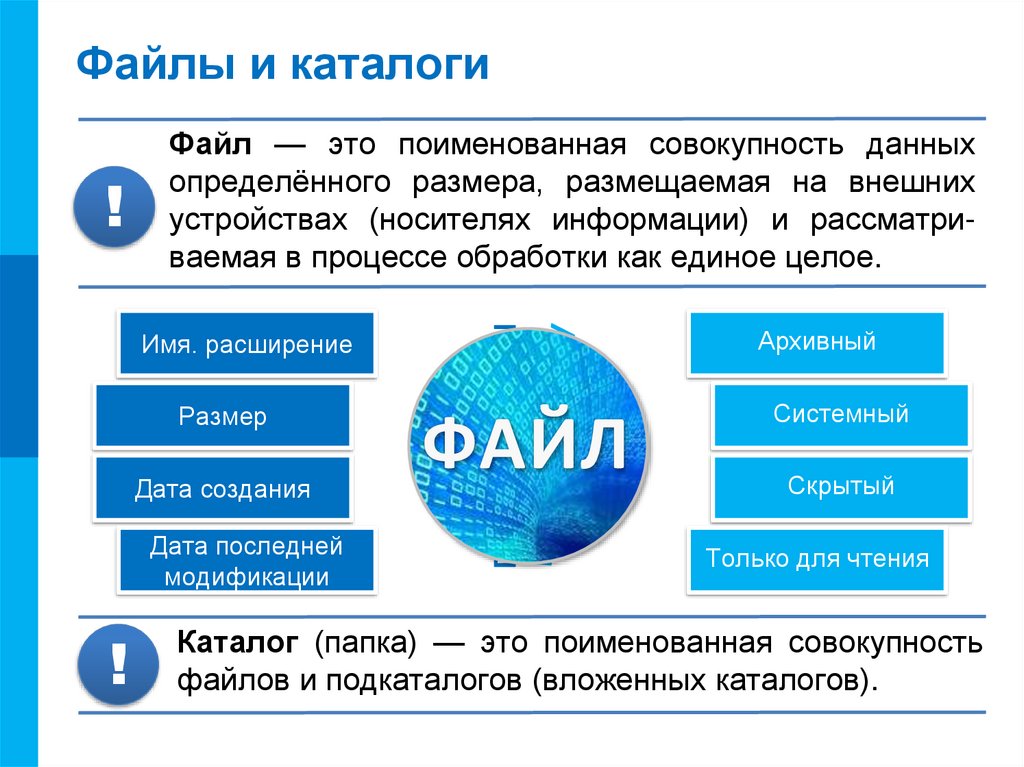 Файлы и каталоги

!

Файл — это поименованная совокупность данных определённого размера, размещаемая на внешних устройствах (носителях информации) и рассматриваемая в процессе обработки как единое целое.

Имя. расширение

Размер

Дата создания

Дата последней модификации

ФАЙЛ

Архивный

Системный

Скрытый

Только для чтения

!

Каталог (папка) — это поименованная совокупность файлов и подкаталогов (вложенных каталогов).